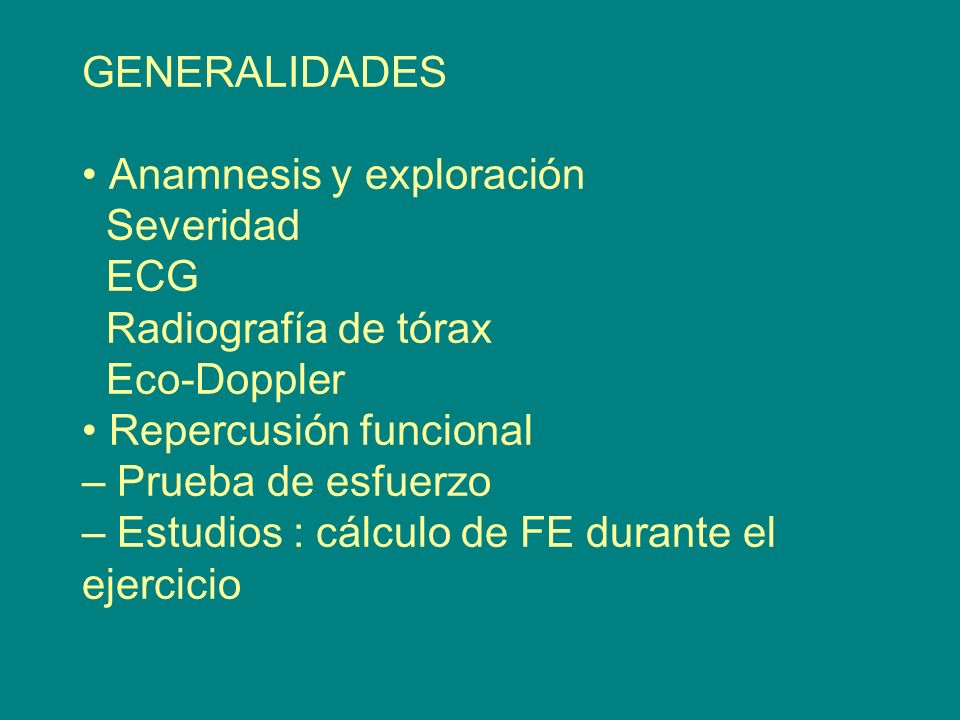 GENERALIDADES

• Anamnesis y exploración
Severidad
ECG
Radiografía de tórax
Eco-Doppler
• Repercusión funcional
– Prueba de esfuerzo
– Estudios : cálculo de FE durante el ejercicio